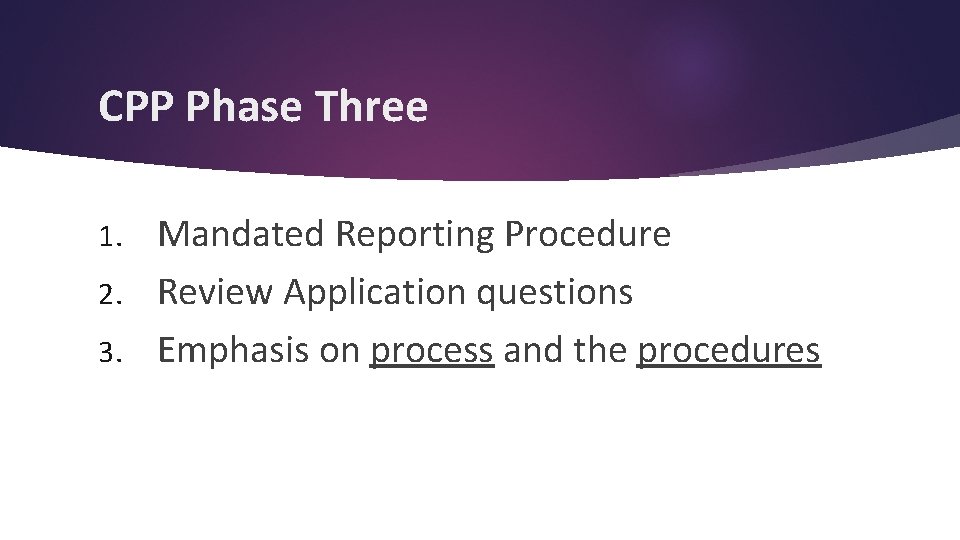 CPP Phase Three

1. Mandated Reporting Procedure
2. Review Application questions
3. Emphasis on process and the procedures